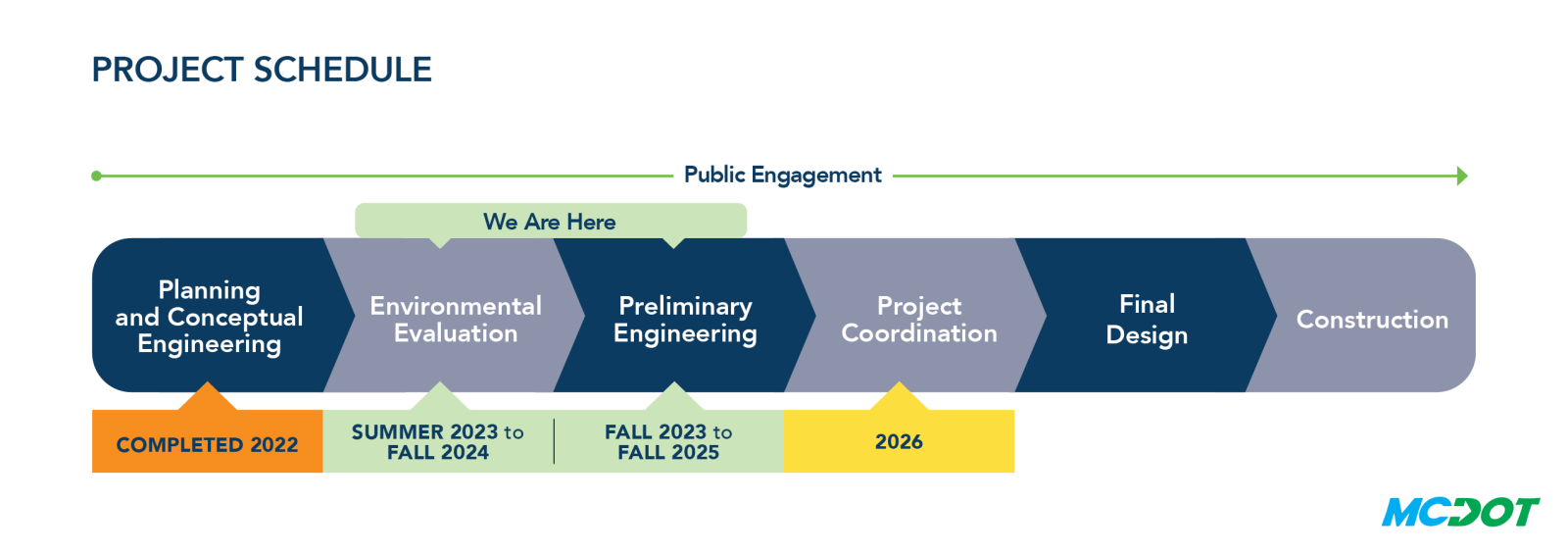 PROJECT SCHEDULE

Public Engagement

We Are Here

Planning and Conceptual Engineering

Environmental Evaluation

Preliminary Engineering

Project Coordination

Final Design

Construction

COMPLETED 2022

SUMMER 2023 to FALL 2024

FALL 2023 to FALL 2025

2026

MCDOT